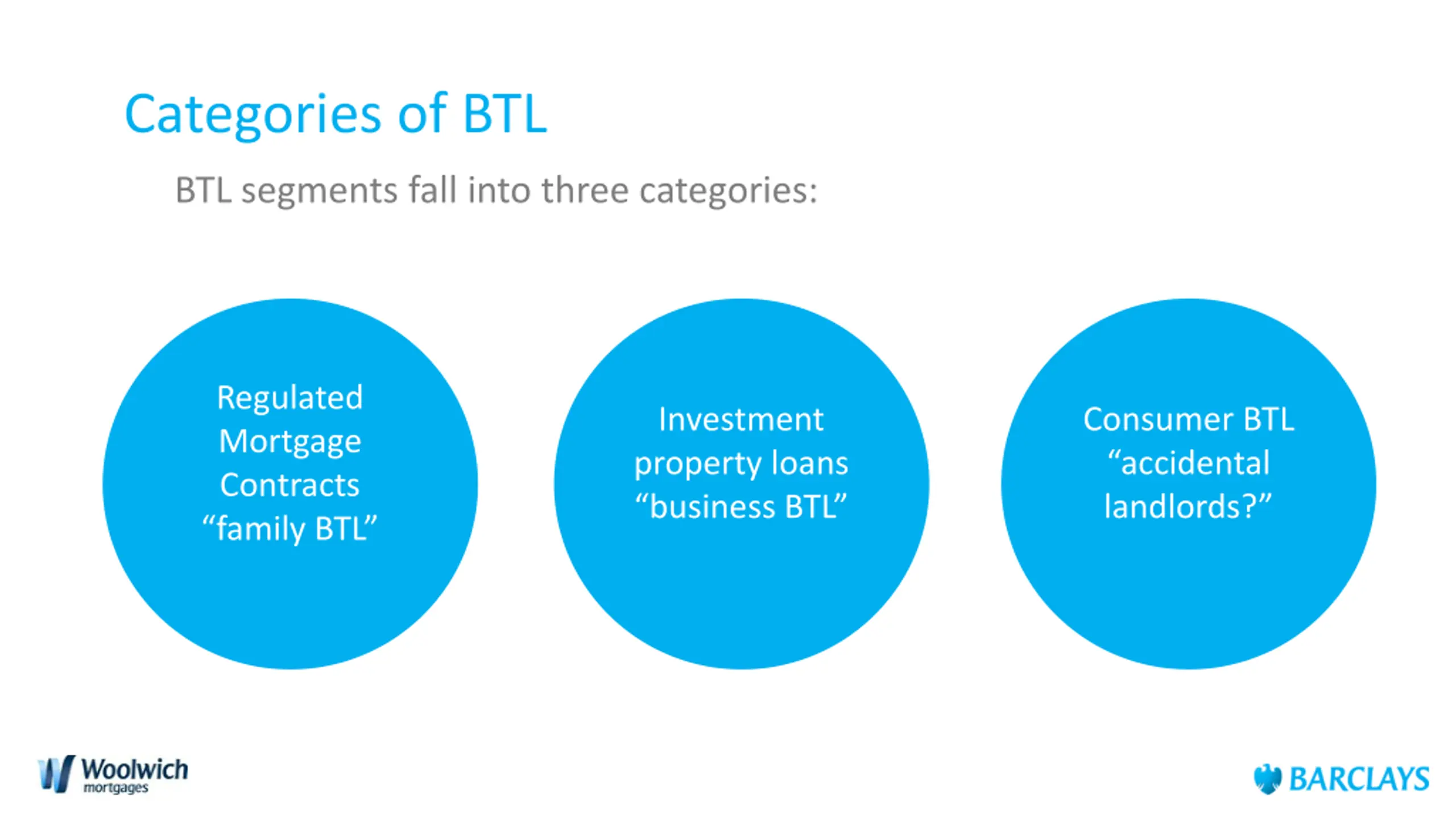 Categories of BTL

BTL segments fall into three categories:

Regulated Mortgage Contracts “family BTL”

Investment property loans “business BTL”

Consumer BTL “accidental landlords?”

Woolwich mortgages

BARCLAYS